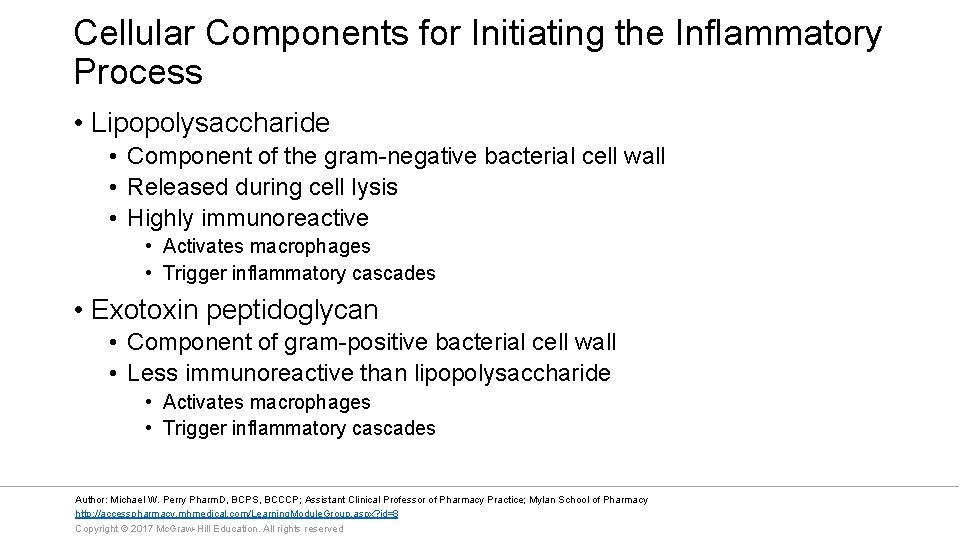 Cellular Components for Initiating the Inflammatory Process

• Lipopolysaccharide
  • Component of the gram-negative bacterial cell wall
  • Released during cell lysis
  • Highly immunoreactive
    • Activates macrophages
    • Trigger inflammatory cascades

• Exotoxin peptidoglycan
  • Component of gram-positive bacterial cell wall
  • Less immunoreactive than lipopolysaccharide
    • Activates macrophages
    • Trigger inflammatory cascades

Author: Michael W. Perry PharmD, BCPS, BCCCP; Assistant Clinical Professor of Pharmacy Practice; Mylan School of Pharmacy
http://accesspharmacy.mhmedical.com/LearningModuleGroup.aspx?id=8
Copyright © 2017 McGraw-Hill Education. All rights reserved